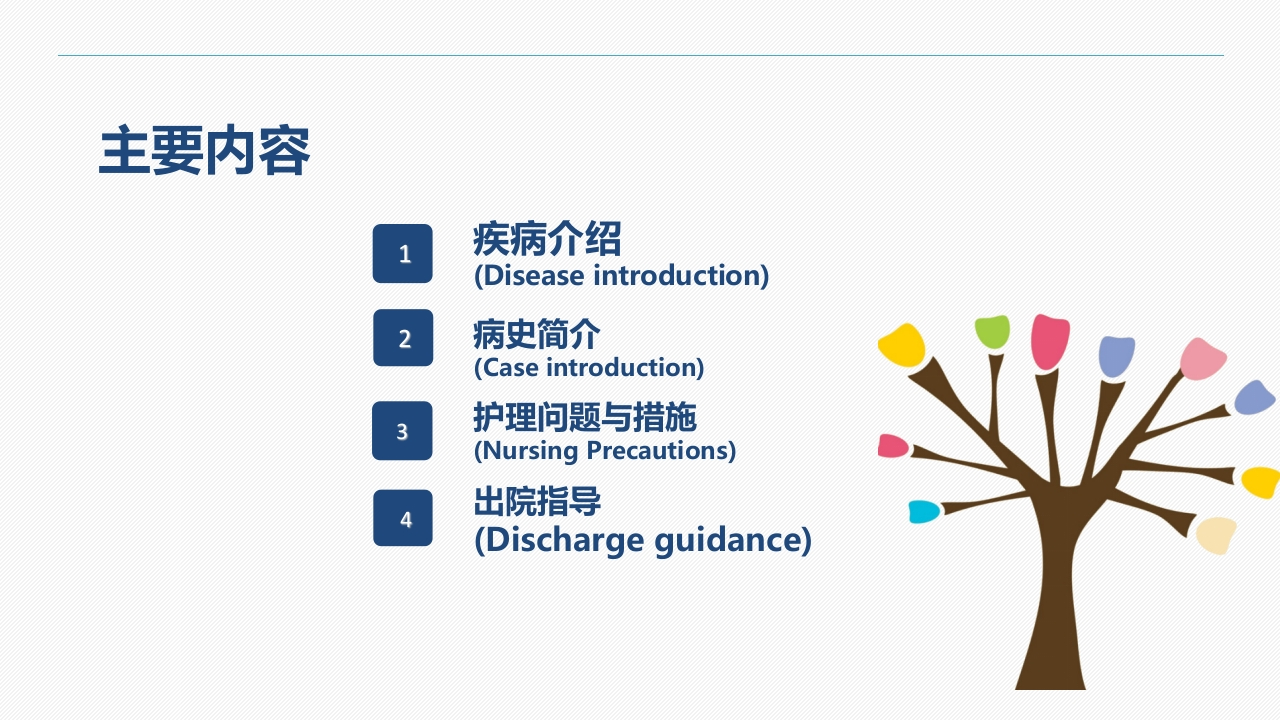 主要内容

1 疾病介绍
(Disease introduction)

2 病史简介
(Case introduction)

3 护理问题与措施
(Nursing Precautions)

4 出院指导
(Discharge guidance)